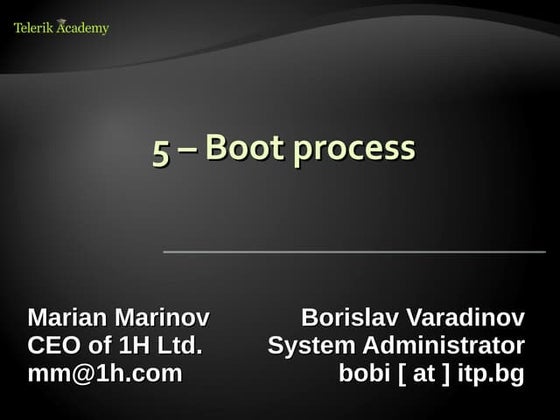 Telerik Academy

5 – Boot process

Marian Marinov
CEO of 1H Ltd.
mm@1h.com

Borislav Varadinov
System Administrator
bobi [ at ] itp.bg